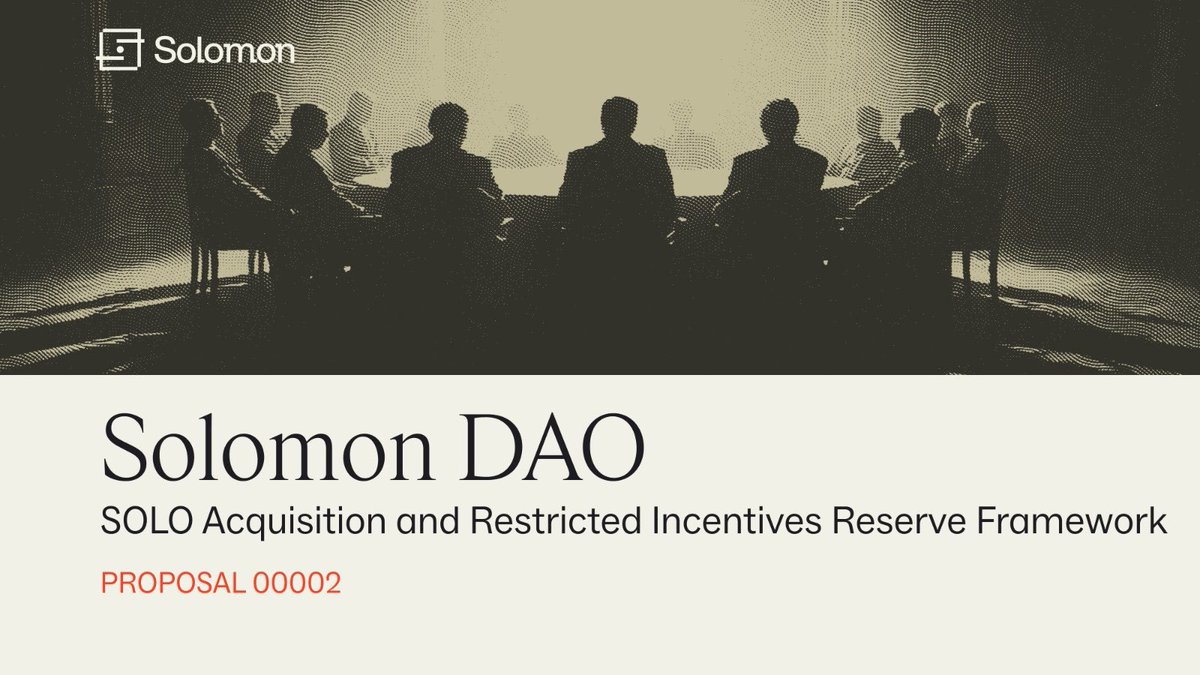 Solomon

Solomon DAO

SOLO Acquisition and Restricted Incentives Reserve Framework

PROPOSAL 00002